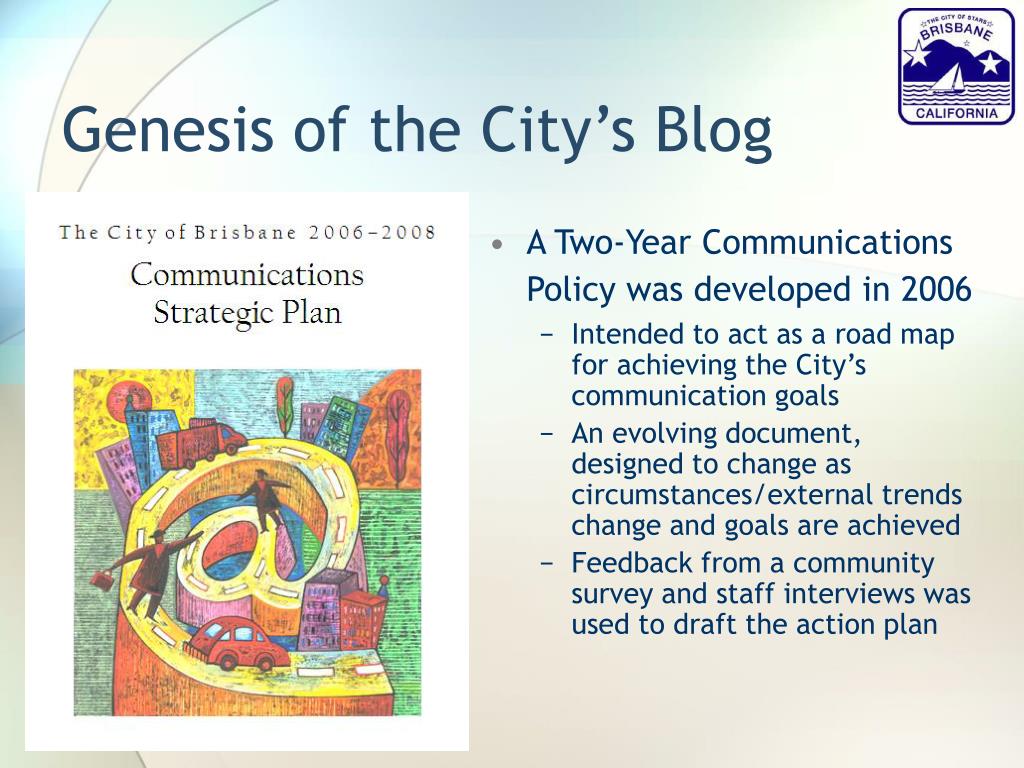 THE CITY OF STARS
BRISBANE
CALIFORNIA

Genesis of the City's Blog

The City of Brisbane 2006–2008
Communications Strategic Plan

• A Two-Year Communications Policy was developed in 2006
  − Intended to act as a road map for achieving the City's communication goals
  − An evolving document, designed to change as circumstances/external trends change and goals are achieved
  − Feedback from a community survey and staff interviews was used to draft the action plan